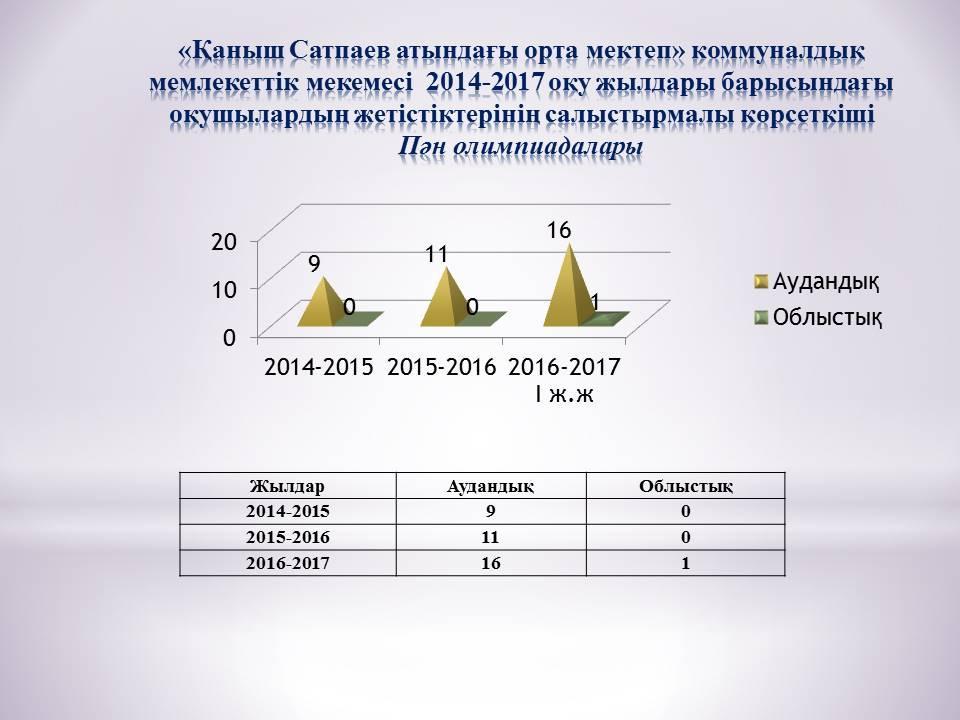 «Қаныш Сатпаев атындағы орта мектеп» коммуналдық мемлекеттік мекемесі 2014-2017 оқу жылдары барысындағы оқушылардың жетістіктерінің салыстырмалы көрсеткіші
Пән олимпиадалары

20
10
0
9
0
11
0
16
1
2014-2015
2015-2016
2016-2017 I ж.ж
Аудандық
Облыстық

| Жылдар | Аудандық | Облыстық |
|---|---|---|
| 2014-2015 | 9 | 0 |
| 2015-2016 | 11 | 0 |
| 2016-2017 | 16 | 1 |